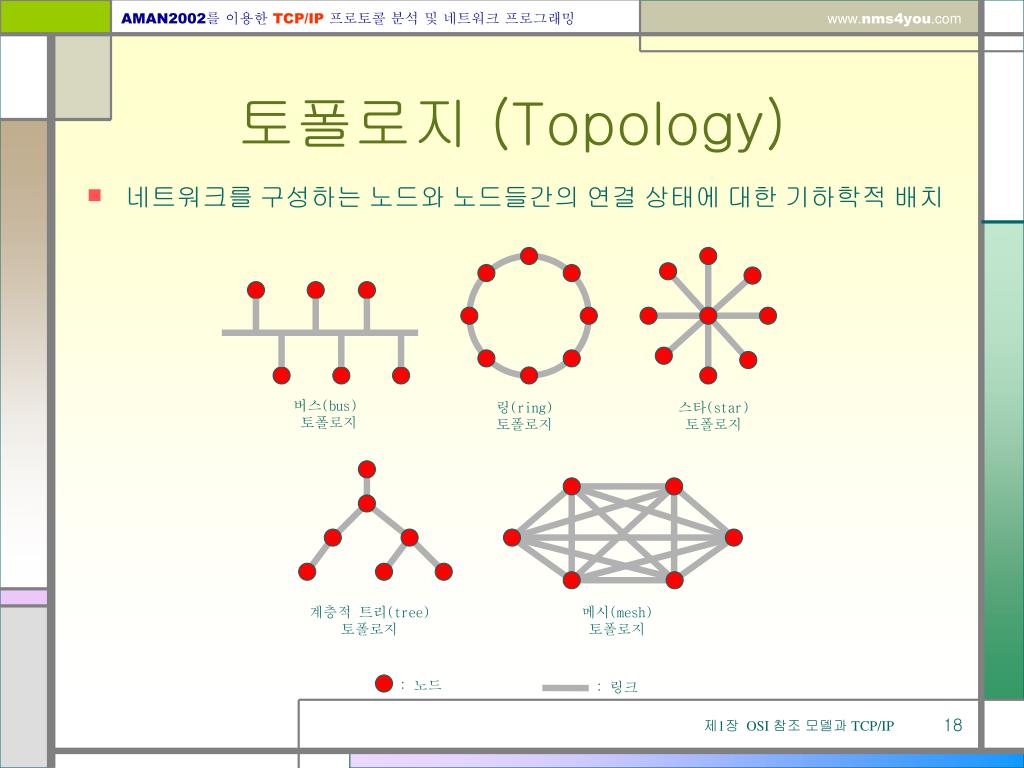 AMAN2002를 이용한 TCP/IP 프로토콜 분석 및 네트워크 프로그래밍

www.nms4you.com

토폴로지 (Topology)

네트워크를 구성하는 노드와 노드들간의 연결 상태에 대한 기하학적 배치

버스(bus) 토폴로지

링(ring) 토폴로지

스타(star) 토폴로지

계층적 트리(tree) 토폴로지

메시(mesh) 토폴로지

: 노드

: 링크

제1장 OSI 참조 모델과 TCP/IP

18